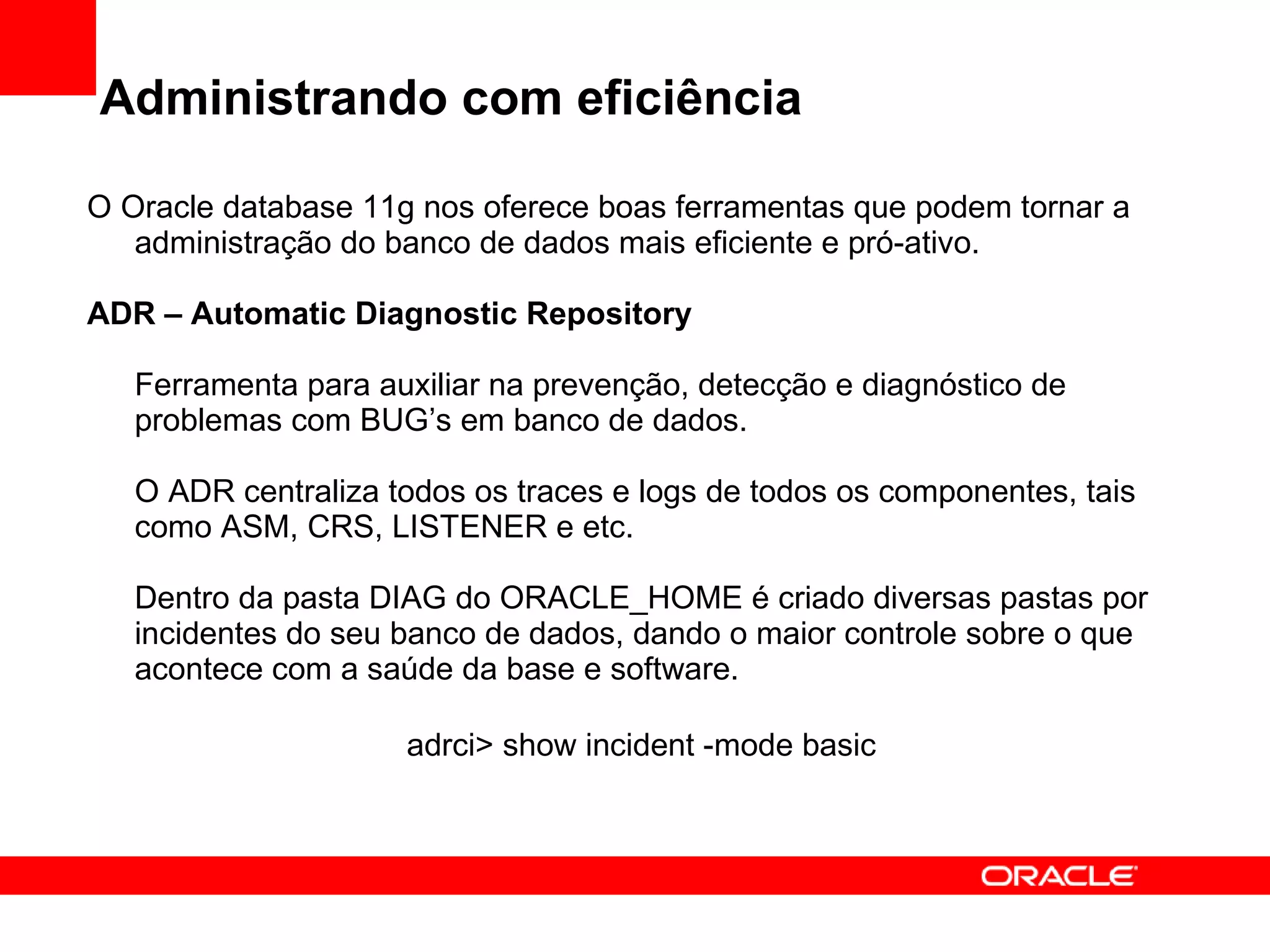 Administrando com eficiência

O Oracle database 11g nos oferece boas ferramentas que podem tornar a administração do banco de dados mais eficiente e pró-ativo.

ADR – Automatic Diagnostic Repository

Ferramenta para auxiliar na prevenção, detecção e diagnóstico de problemas com BUG’s em banco de dados.

O ADR centraliza todos os traces e logs de todos os componentes, tais como ASM, CRS, LISTENER e etc.

Dentro da pasta DIAG do ORACLE_HOME é criado diversas pastas por incidentes do seu banco de dados, dando o maior controle sobre o que acontece com a saúde da base e software.

adrci> show incident -mode basic

ORACLE